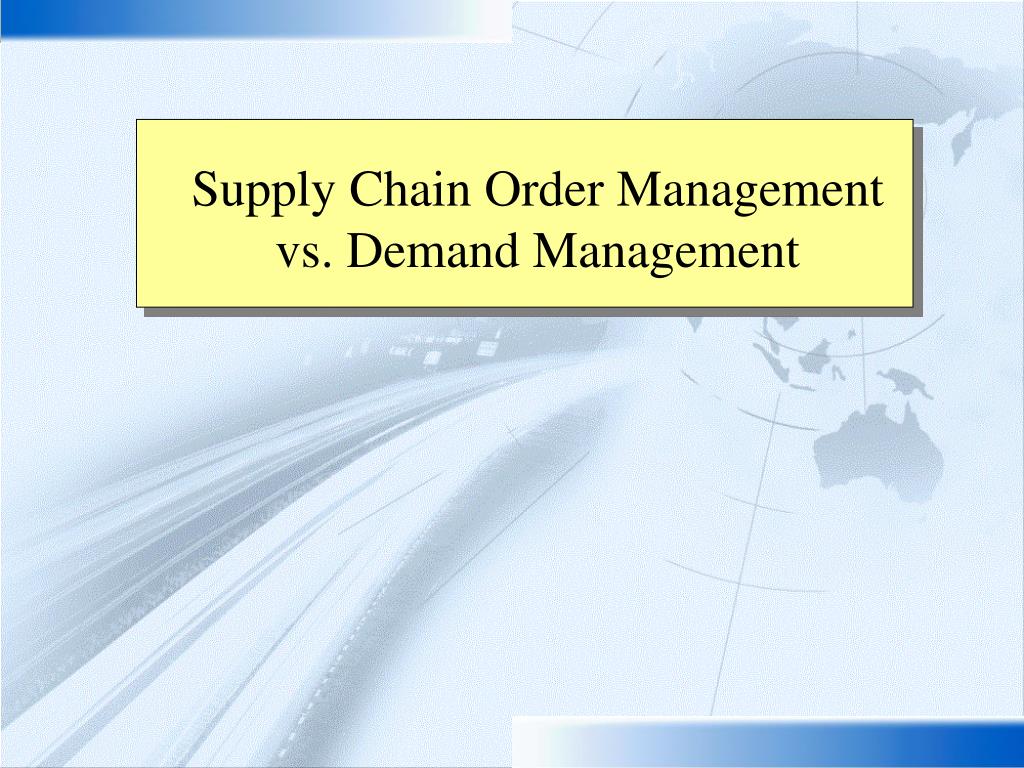 Supply Chain Order Management vs. Demand Management